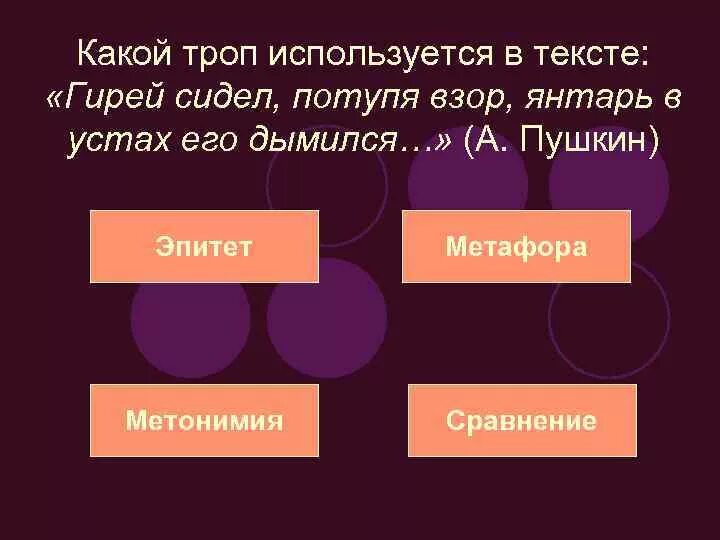 Какой троп используется в тексте: «Гирей сидел, потупя взор, янтарь в устах его дымился…» (А. Пушкин)

Эпитет

Метафора

Метонимия

Сравнение